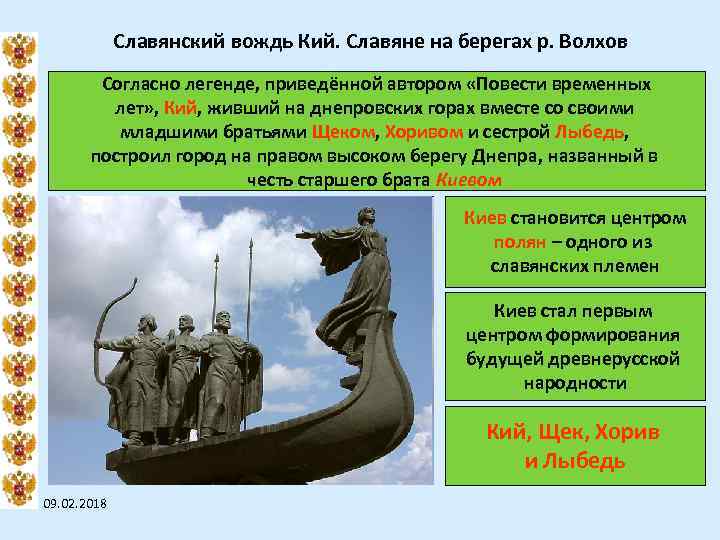 Славянский вождь Кий. Славяне на берегах р. Волхов

Согласно легенде, приведённой автором «Повести временных лет», Кий, живший на днепровских горах вместе со своими младшими братьями Щеком, Хоривом и сестрой Лыбедь, построил город на правом высоком берегу Днепра, названный в честь старшего брата Киевом

Киев становится центром полян – одного из славянских племен

Киев стал первым центром формирования будущей древнерусской народности

Кий, Щек, Хорив и Лыбедь

09.02.2018